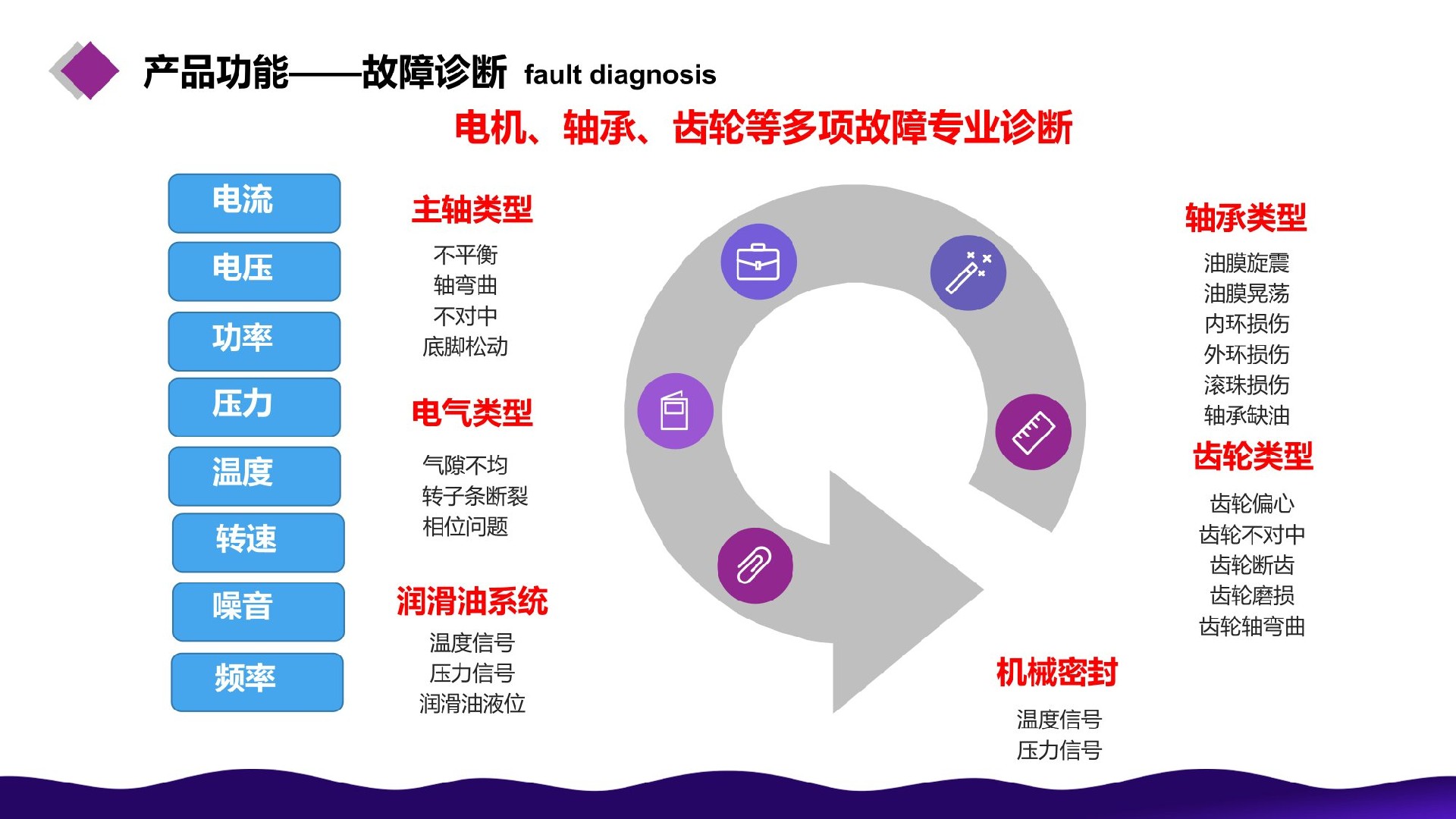 产品功能——故障诊断 fault diagnosis

电机、轴承、齿轮等多项故障专业诊断

电流
电压
功率
压力
温度
转速
噪音
频率

主轴类型
不平衡
轴弯曲
不对中
底脚松动

电气类型
气隙不均
转子条断裂
相位问题

润滑油系统
温度信号
压力信号
润滑油液位

轴承类型
油膜旋震
油膜晃荡
内环损伤
外环损伤
滚珠损伤
轴承缺油

齿轮类型
齿轮偏心
齿轮不对中
齿轮断齿
齿轮磨损
齿轮轴弯曲

机械密封
温度信号
压力信号